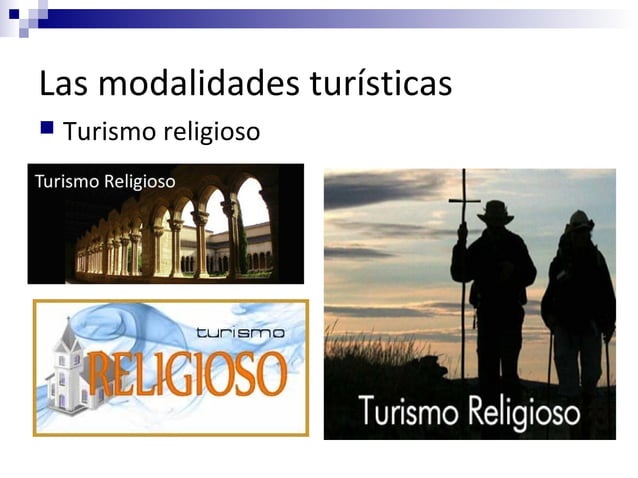 Las modalidades turísticas

Turismo religioso

Turismo Religioso

turismo
RELIGIOSO

Turismo Religioso